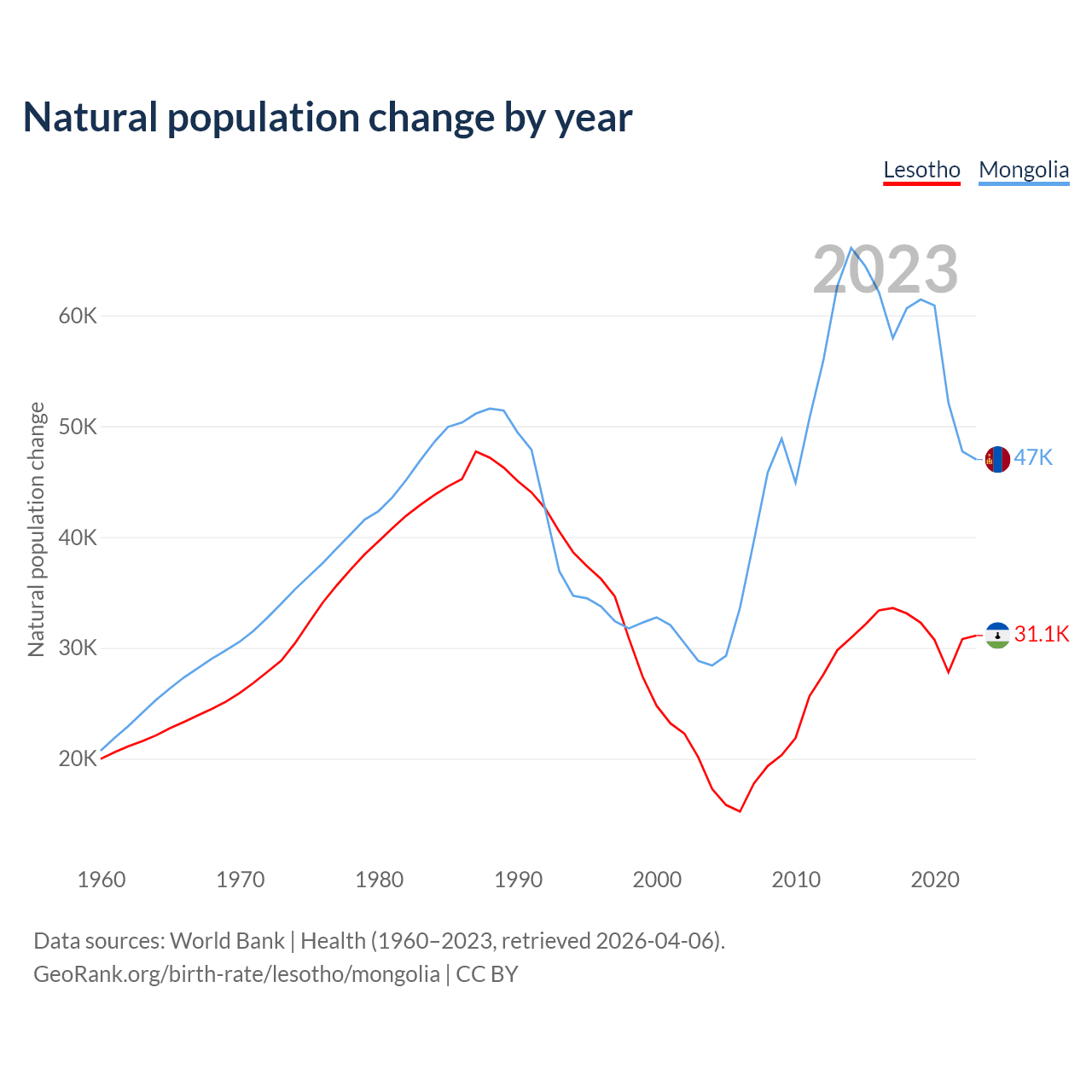 Natural population change by year

Lesotho Mongolia

2023

Natural population change

60K
50K
40K
30K
20K

47K
31.1K

1960 1970 1980 1990 2000 2010 2020

Data sources: World Bank | Health (1960–2023, retrieved 2026-04-06).
GeoRank.org/birth-rate/lesotho/mongolia | CC BY